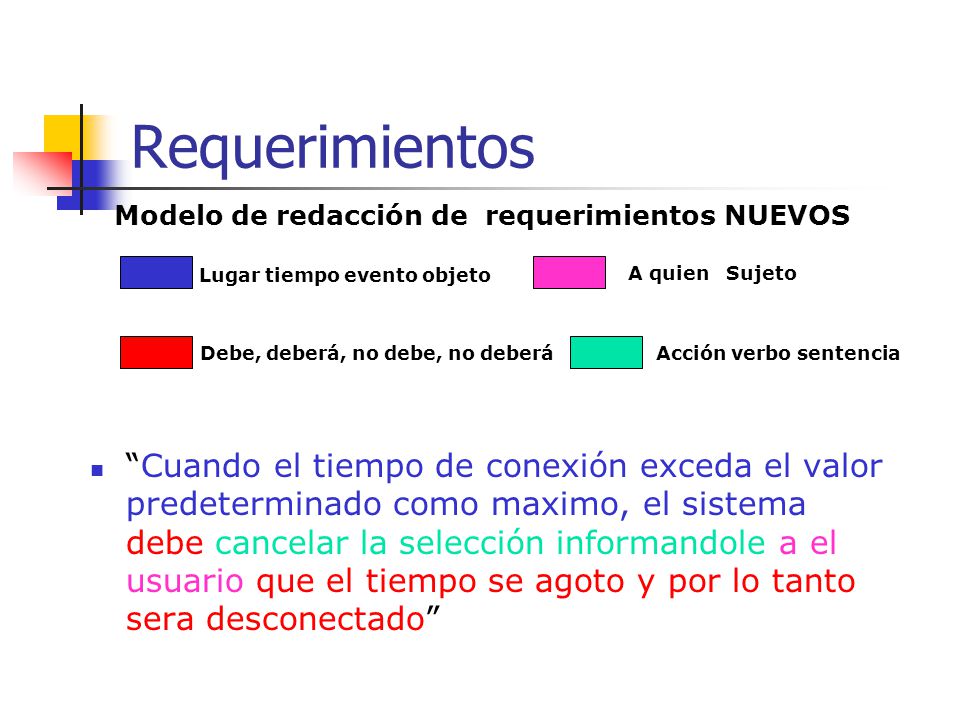 Requerimientos

Modelo de redacción de requerimientos NUEVOS

Lugar tiempo evento objeto

A quien Sujeto

Debe, deberá, no debe, no deberá

Acción verbo sentencia

"Cuando el tiempo de conexión exceda el valor predeterminado como maximo, el sistema debe cancelar la selección informandole a el usuario que el tiempo se agoto y por lo tanto sera desconectado"